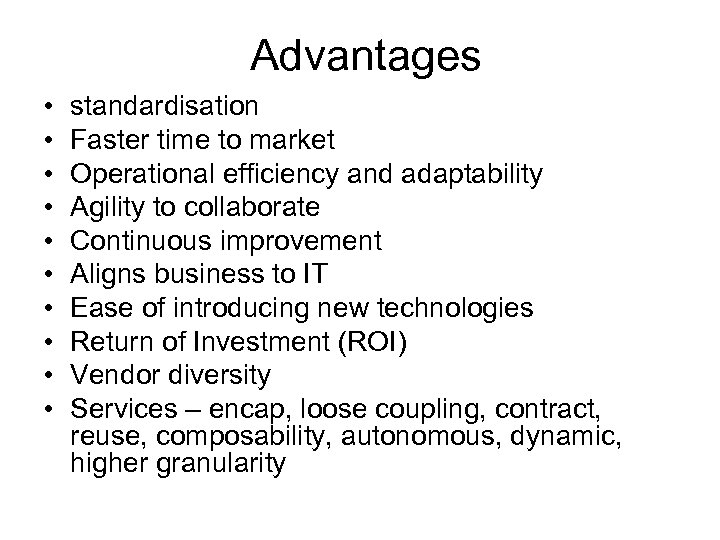 Advantages

• standardisation
• Faster time to market
• Operational efficiency and adaptability
• Agility to collaborate
• Continuous improvement
• Aligns business to IT
• Ease of introducing new technologies
• Return of Investment (ROI)
• Vendor diversity
• Services – encap, loose coupling, contract, reuse, composability, autonomous, dynamic, higher granularity